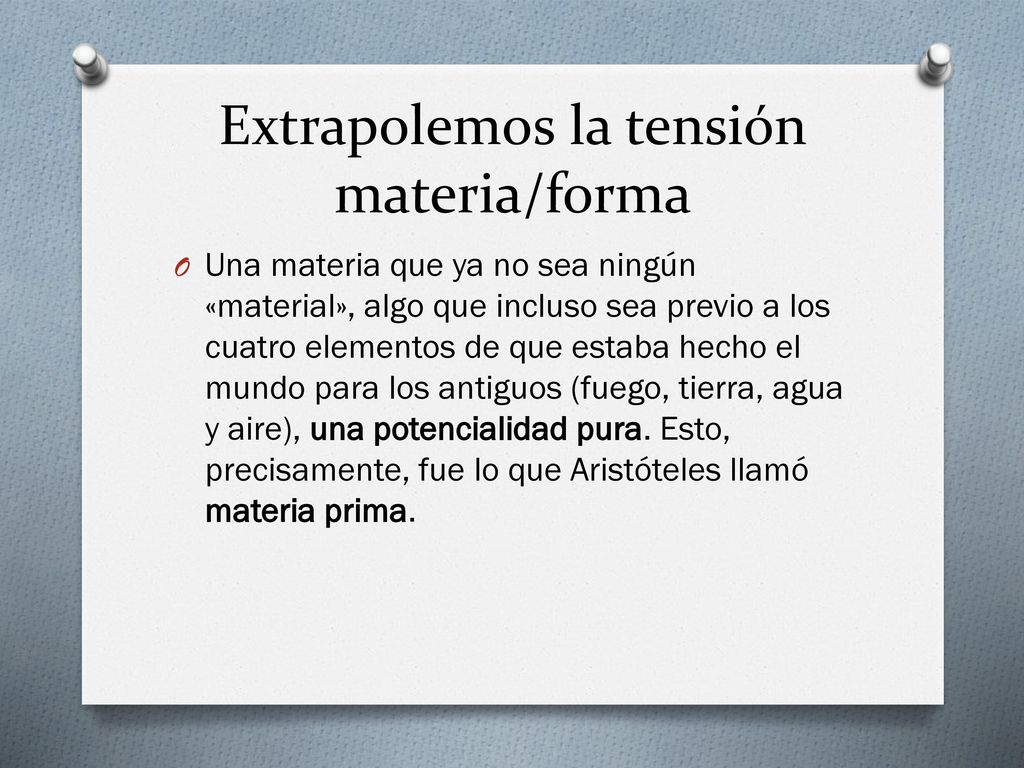 Extrapolemos la tensión materia/forma

O Una materia que ya no sea ningún «material», algo que incluso sea previo a los cuatro elementos de que estaba hecho el mundo para los antiguos (fuego, tierra, agua y aire), una potencialidad pura. Esto, precisamente, fue lo que Aristóteles llamó materia prima.